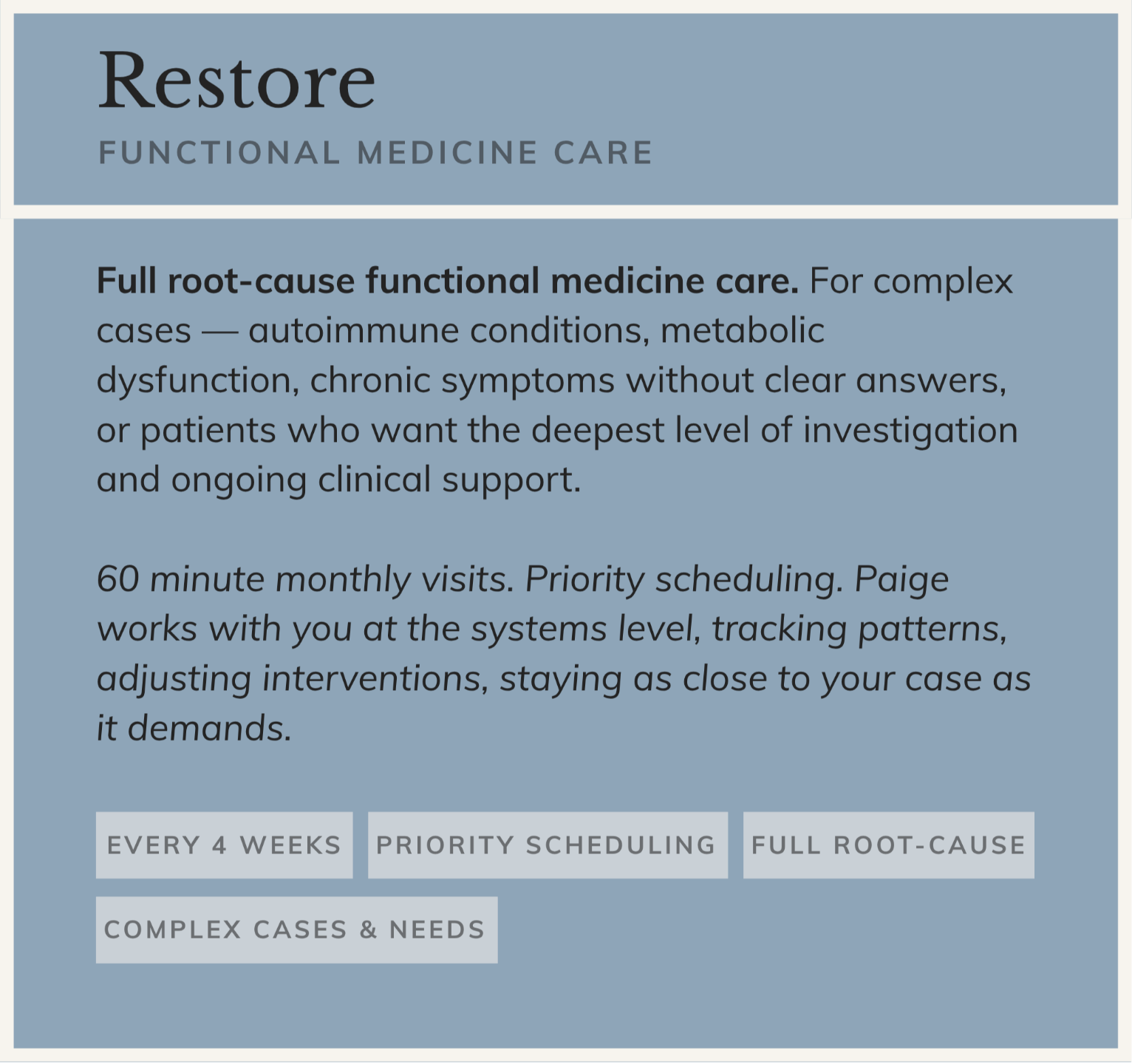 Restore

FUNCTIONAL MEDICINE CARE

Full root-cause functional medicine care. For complex cases — autoimmune conditions, metabolic dysfunction, chronic symptoms without clear answers, or patients who want the deepest level of investigation and ongoing clinical support.

60 minute monthly visits. Priority scheduling. Paige works with you at the systems level, tracking patterns, adjusting interventions, staying as close to your case as it demands.

EVERY 4 WEEKS

PRIORITY SCHEDULING

FULL ROOT-CAUSE

COMPLEX CASES & NEEDS